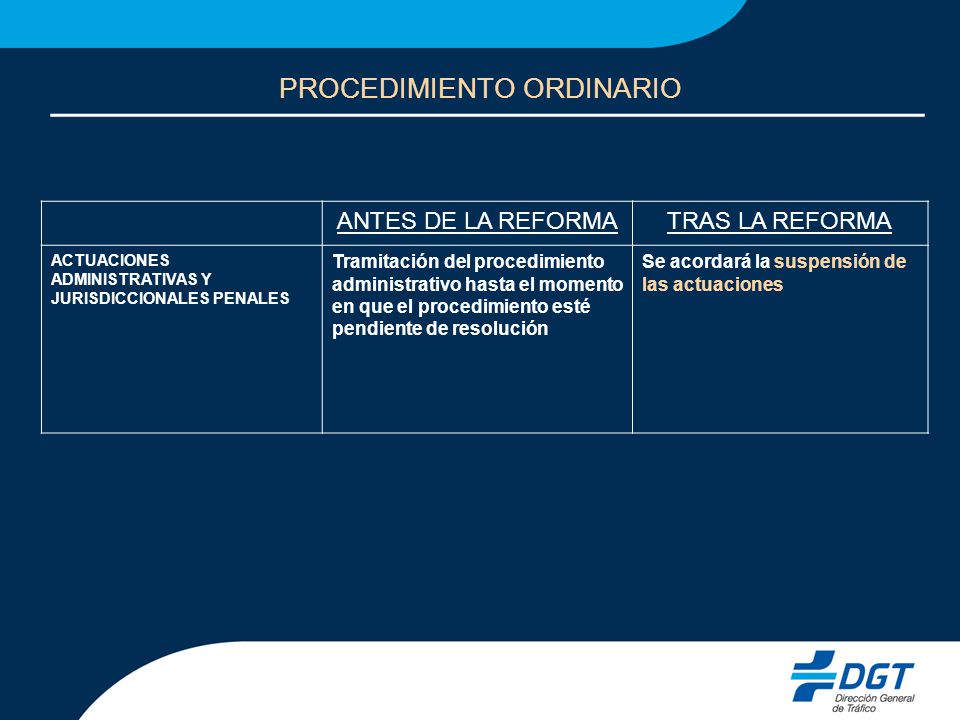 PROCEDIMIENTO ORDINARIO

|  | ANTES DE LA REFORMA | TRAS LA REFORMA |
|---|---|---|
| ACTUACIONES ADMINISTRATIVAS Y JURISDICCIONALES PENALES | Tramitación del procedimiento administrativo hasta el momento en que el procedimiento esté pendiente de resolución | Se acordará la suspensión de las actuaciones |

DGT
Dirección General de Tráfico